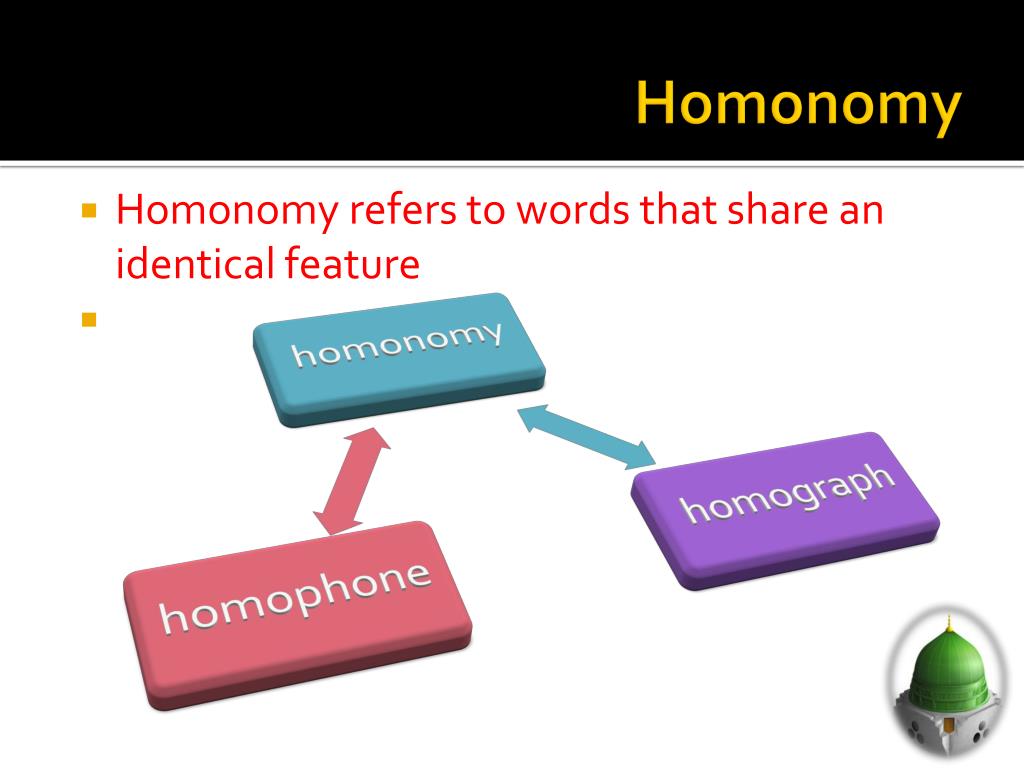 Homonomy

Homonomy refers to words that share an identical feature

homonomy

homograph

homophone